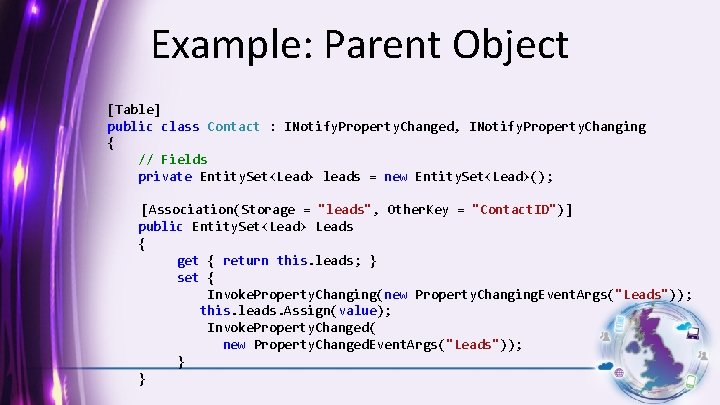 Example: Parent Object

[Table]
public class Contact : INotifyPropertyChanged, INotifyPropertyChanging
{
    // Fields
    private EntitySet<Lead> leads = new EntitySet<Lead>();

    [Association(Storage = "leads", OtherKey = "ContactID")]
    public EntitySet<Lead> Leads
    {
        get { return this.leads; }
        set {
            InvokePropertyChanging(new PropertyChangingEventArgs("Leads"));
            this.leads.Assign(value);
            InvokePropertyChanged(
                new PropertyChangedEventArgs("Leads"));
        }
    }